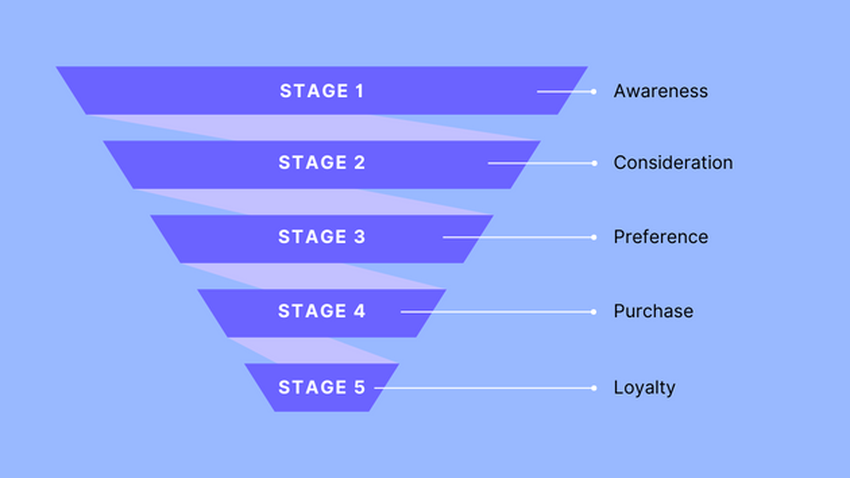 STAGE 1
Awareness
STAGE 2
Consideration
STAGE 3
Preference
STAGE 4
Purchase
STAGE 5
Loyalty